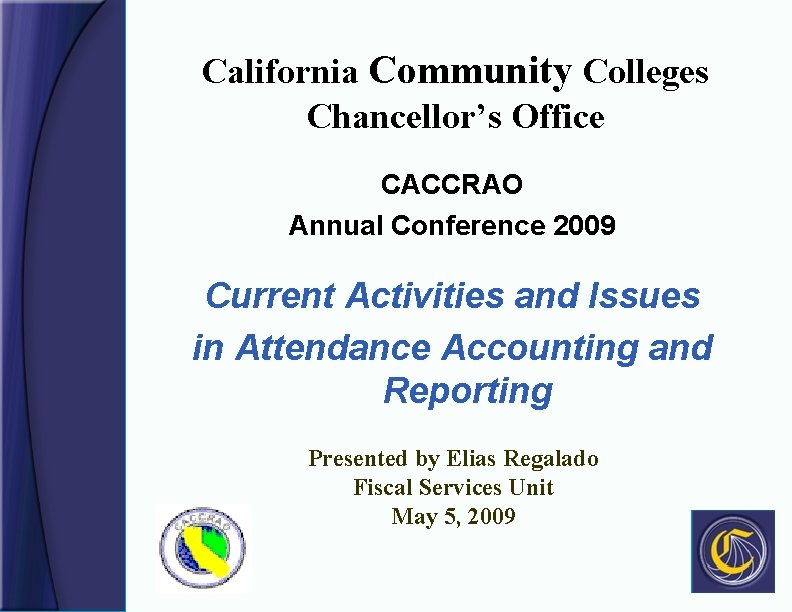 California Community Colleges
Chancellor's Office

CACCRAO
Annual Conference 2009

Current Activities and Issues in Attendance Accounting and Reporting

Presented by Elias Regalado
Fiscal Services Unit
May 5, 2009

CACCRAO